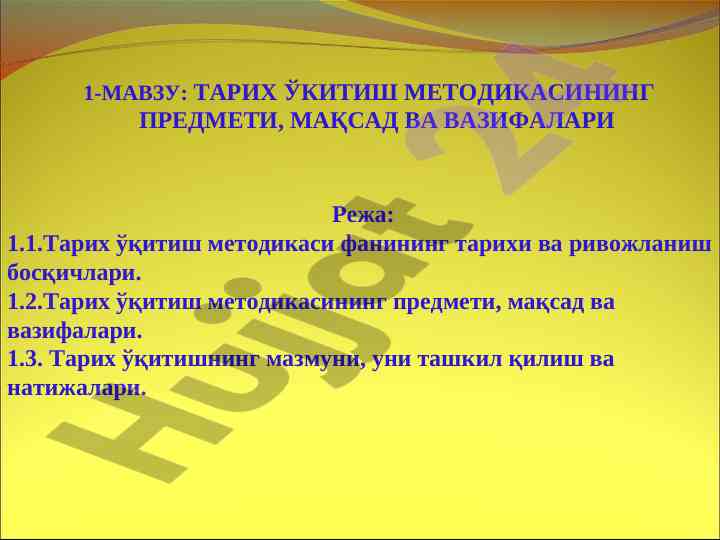 1-МАВЗУ: ТАРИХ ЎКИТИШ МЕТОДИКАСИНИНГ ПРЕДМЕТИ, МАҚСАД ВА ВАЗИФАЛАРИ

Режа:

1.1.Тарих ўқитиш методикаси фанининг тарихи ва ривожланиш босқичлари.

1.2.Тарих ўқитиш методикасининг предмети, мақсад ва вазифалари.

1.3. Тарих ўқитишнинг мазмуни, уни ташкил қилиш ва натижалари.

Hujjat 24